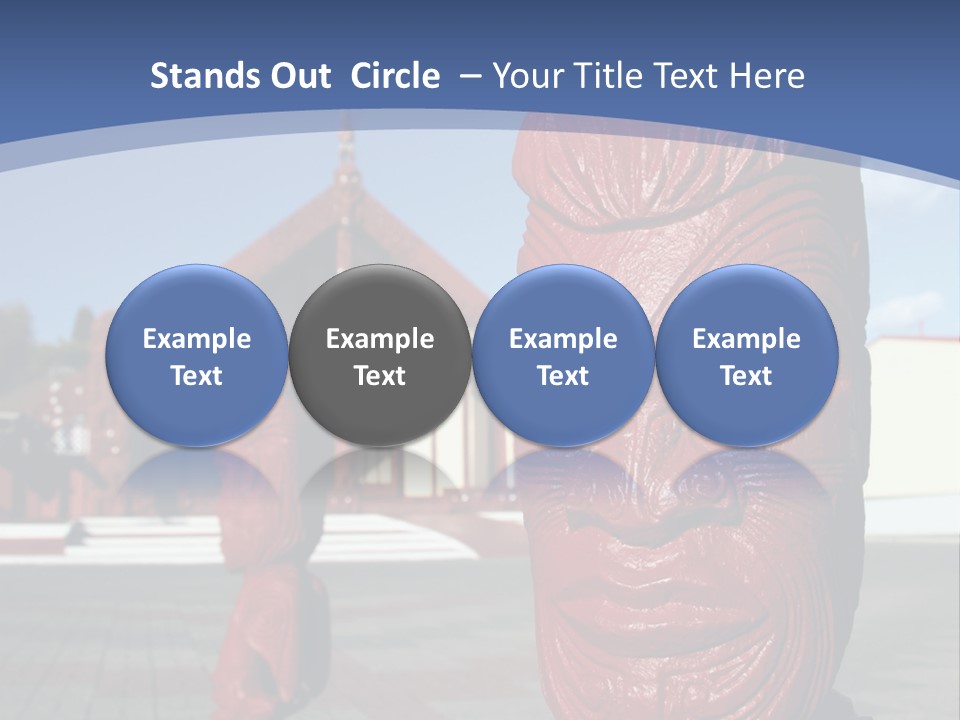 Stands Out Circle – Your Title Text Here

Example Text

Example Text

Example Text

Example Text